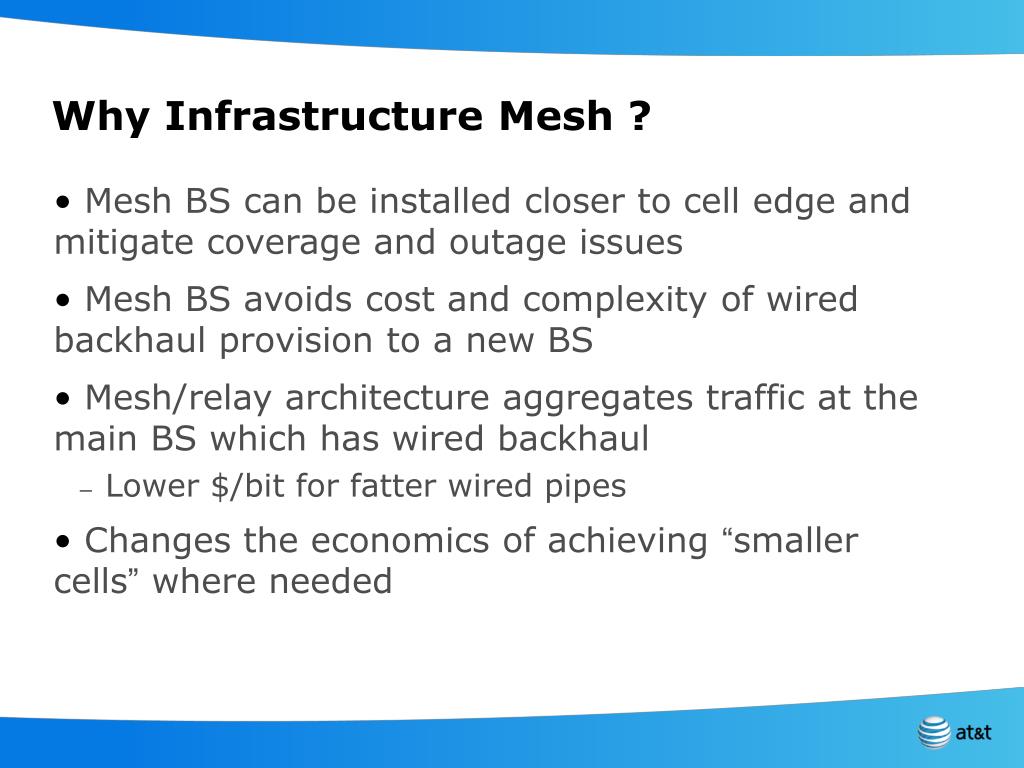 Why Infrastructure Mesh ?

• Mesh BS can be installed closer to cell edge and mitigate coverage and outage issues

• Mesh BS avoids cost and complexity of wired backhaul provision to a new BS

• Mesh/relay architecture aggregates traffic at the main BS which has wired backhaul

– Lower \$/bit for fatter wired pipes

• Changes the economics of achieving “smaller cells” where needed

at&t